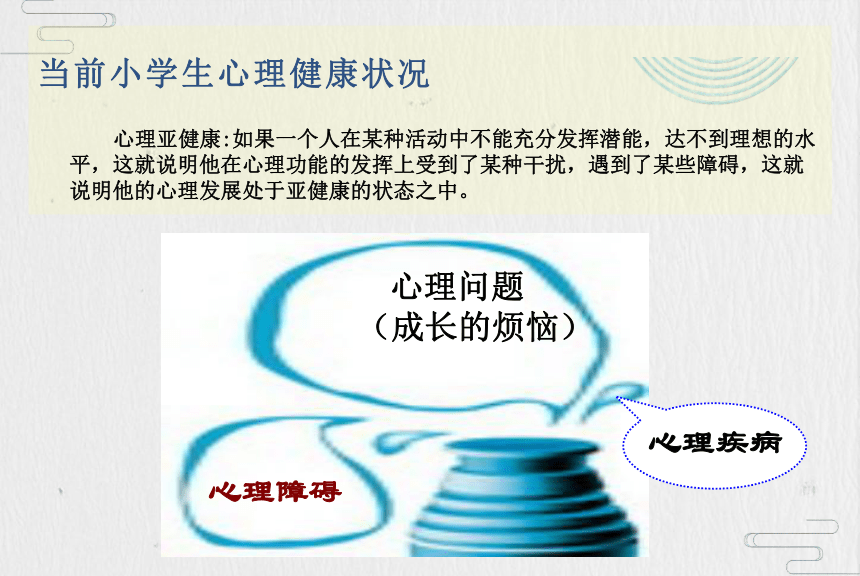 当前小学生心理健康状况

心理亚健康:如果一个人在某种活动中不能充分发挥潜能，达不到理想的水平，这就说明他在心理功能的发挥上受到了某种干扰，遇到了某些障碍，这就说明他的心理发展处于亚健康的状态之中。

心理问题
（成长的烦恼）

心理疾病

心理障碍